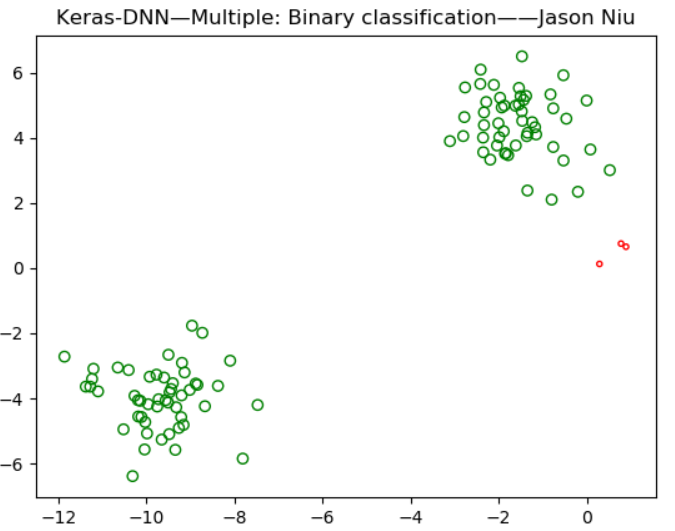 Keras-DNN—Multiple: Binary classification——Jason Niu

6
4
2
0
−2
−4
−6

−12
−10
−8
−6
−4
−2
0